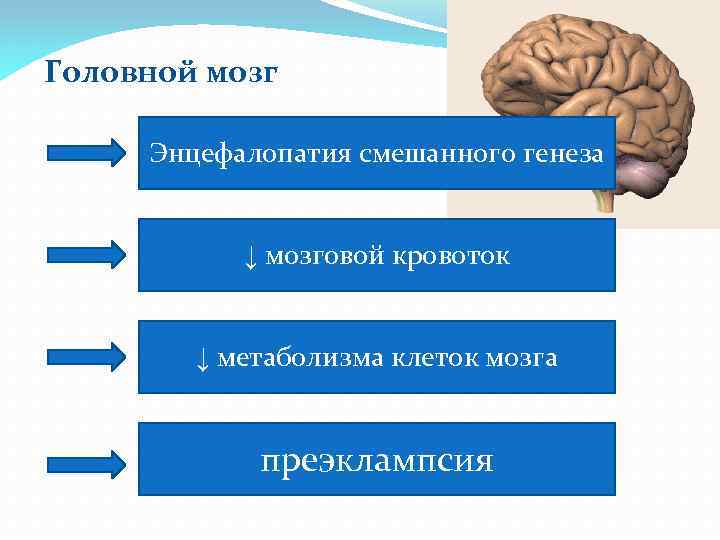 Головной мозг

Энцефалопатия смешанного генеза

↓ мозговой кровоток

↓ метаболизма клеток мозга

преэклампсия